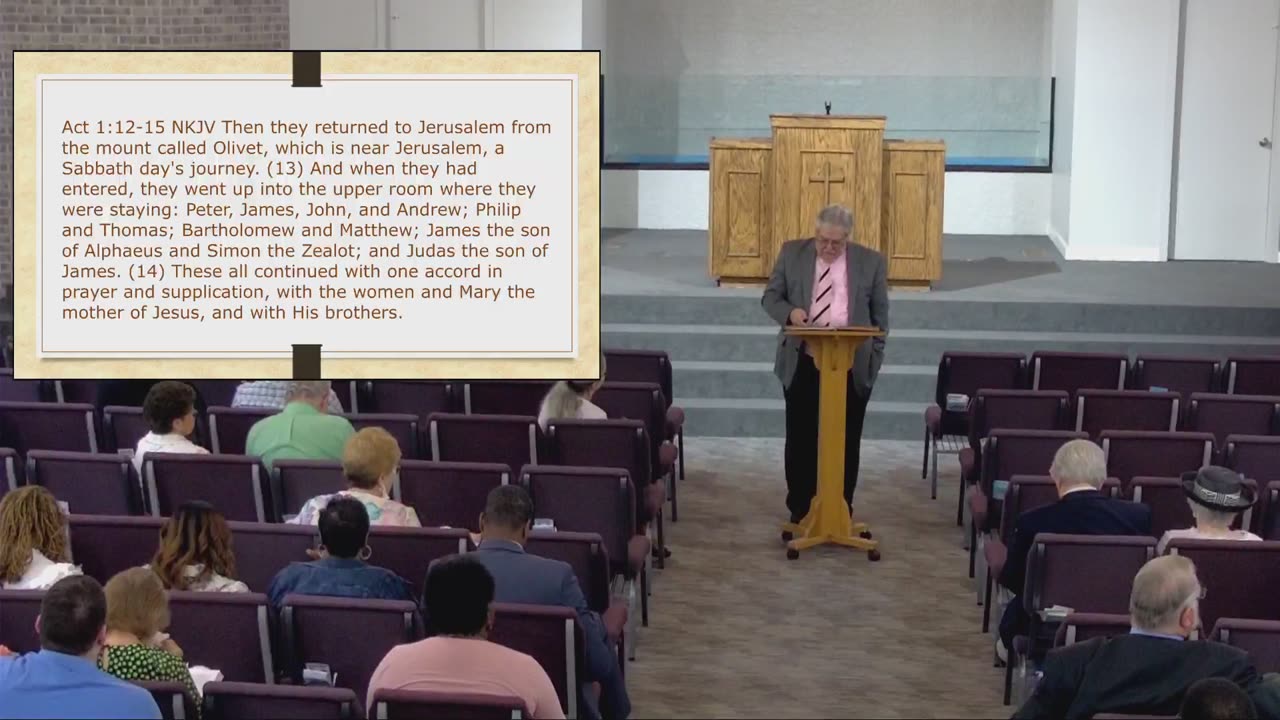 Act 1:12-15 NKJV Then they returned to Jerusalem from the mount called Olivet, which is near Jerusalem, a Sabbath day's journey. (13) And when they had entered, they went up into the upper room where they were staying: Peter, James, John, and Andrew; Philip and Thomas; Bartholomew and Matthew; James the son of Alphaeus and Simon the Zealot; and Judas the son of James. (14) These all continued with one accord in prayer and supplication, with the women and Mary the mother of Jesus, and with His brothers.